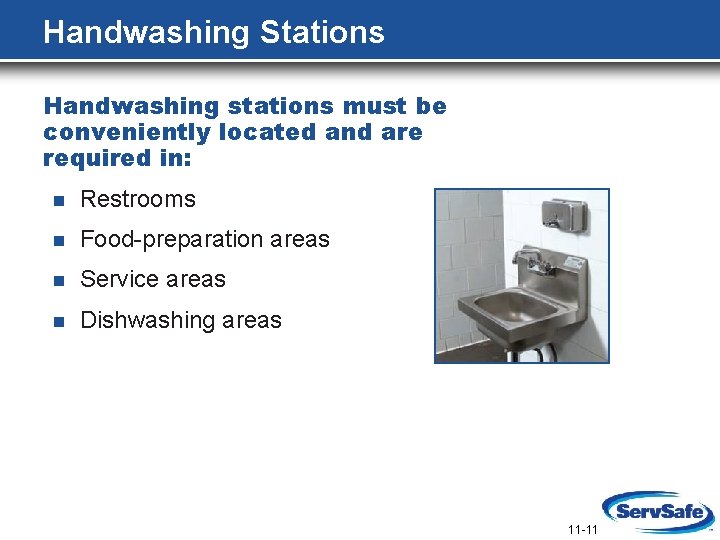 Handwashing Stations

Handwashing stations must be conveniently located and are required in:

- Restrooms
- Food-preparation areas
- Service areas
- Dishwashing areas

11-11

ServSafe